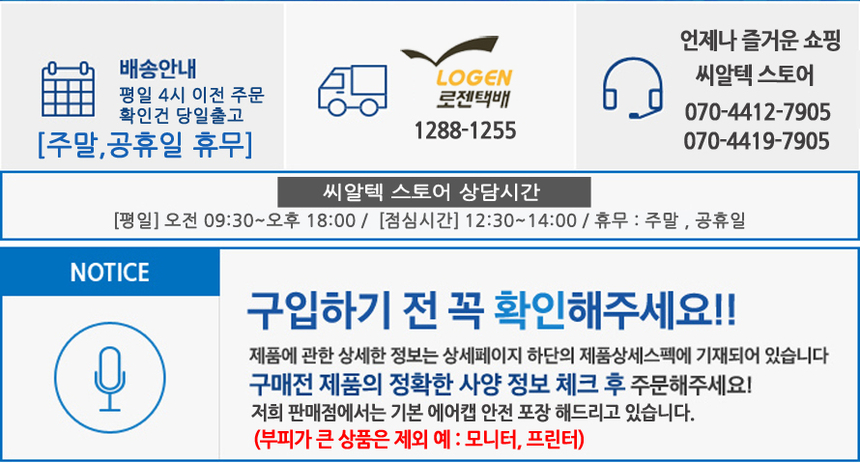 배송안내
평일 4시 이전 주문
확인건 당일출고
[주말,공휴일 휴무]

LOGEN
로젠택배
1288-1255

언제나 즐거운 쇼핑
씨알텍 스토어
070-4412-7905
070-4419-7905

씨알텍 스토어 상담시간
[평일] 오전 09:30~오후 18:00 / [점심시간] 12:30~14:00 / 휴무 : 주말 , 공휴일

NOTICE

구입하기 전 꼭 확인해주세요!!

제품에 관한 상세한 정보는 상세페이지 하단의 제품상세스펙에 기재되어 있습니다
구매전 제품의 정확한 사양 정보 체크 후 주문해주세요!
저희 판매점에서는 기본 에어캡 안전 포장 해드리고 있습니다.
(부피가 큰 상품은 제외 예 : 모니터, 프린터)